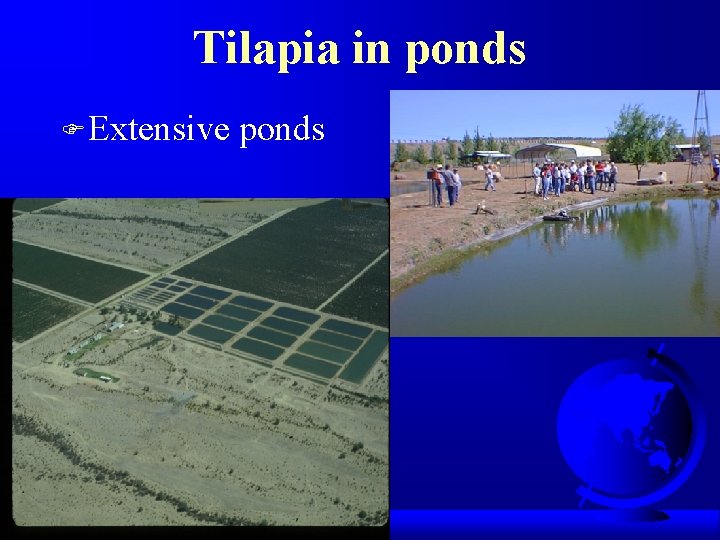 Tilapia in ponds

Extensive ponds